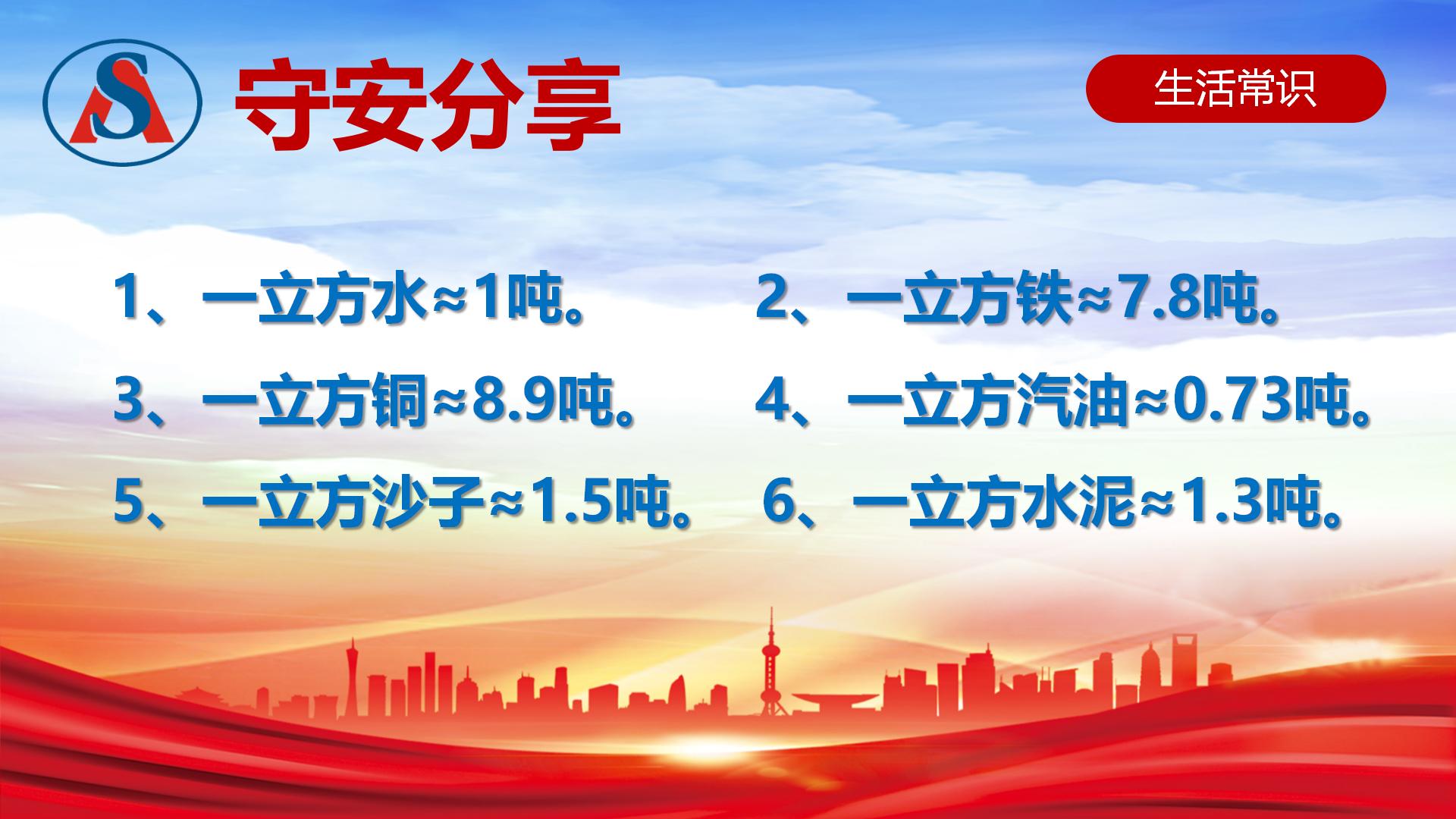 AS

守安分享

生活常识

1、一立方水≈1吨。

2、一立方铁≈7.8吨。

3、一立方铜≈8.9吨。

4、一立方汽油≈0.73吨。

5、一立方沙子≈1.5吨。

6、一立方水泥≈1.3吨。